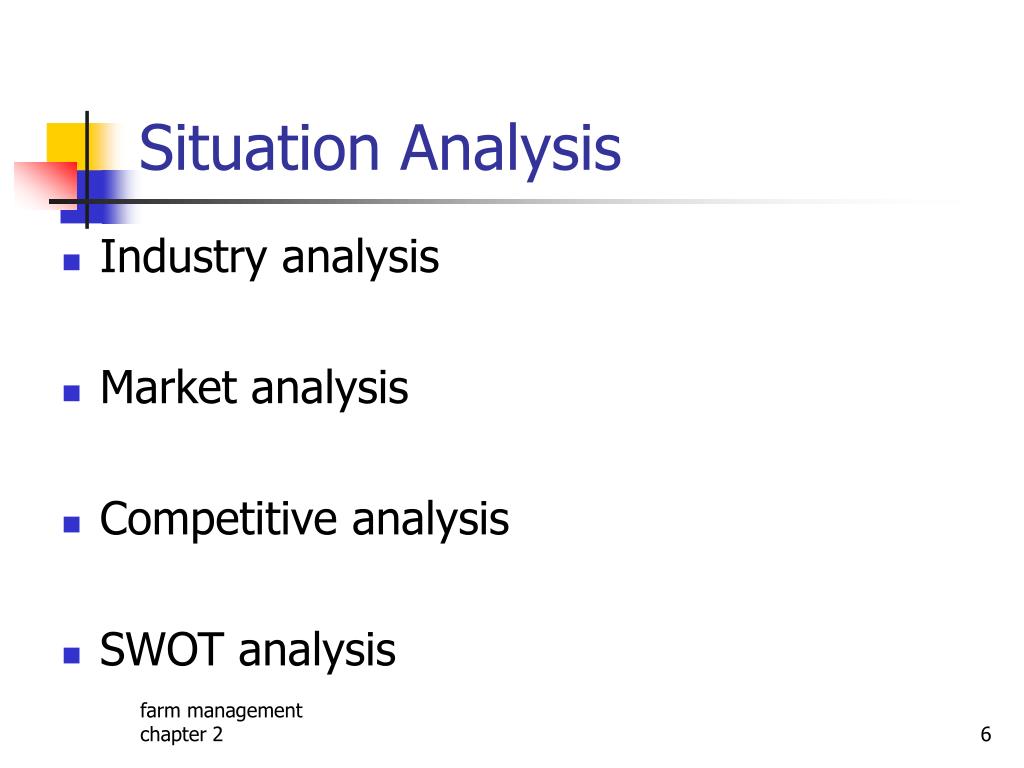 Situation Analysis

- Industry analysis
- Market analysis
- Competitive analysis
- SWOT analysis

farm management
chapter 2

6